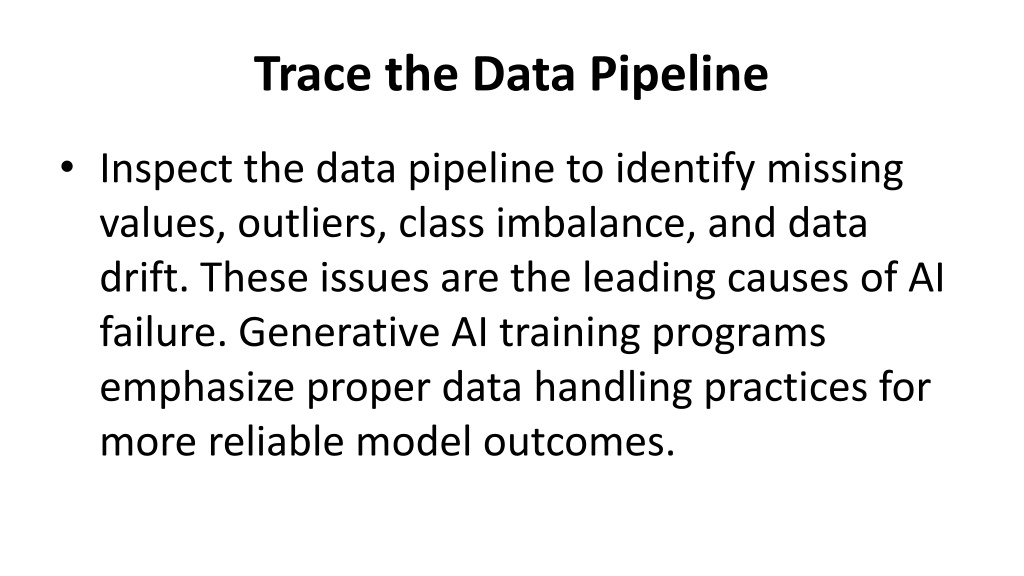 Trace the Data Pipeline

• Inspect the data pipeline to identify missing values, outliers, class imbalance, and data drift. These issues are the leading causes of AI failure. Generative AI training programs emphasize proper data handling practices for more reliable model outcomes.